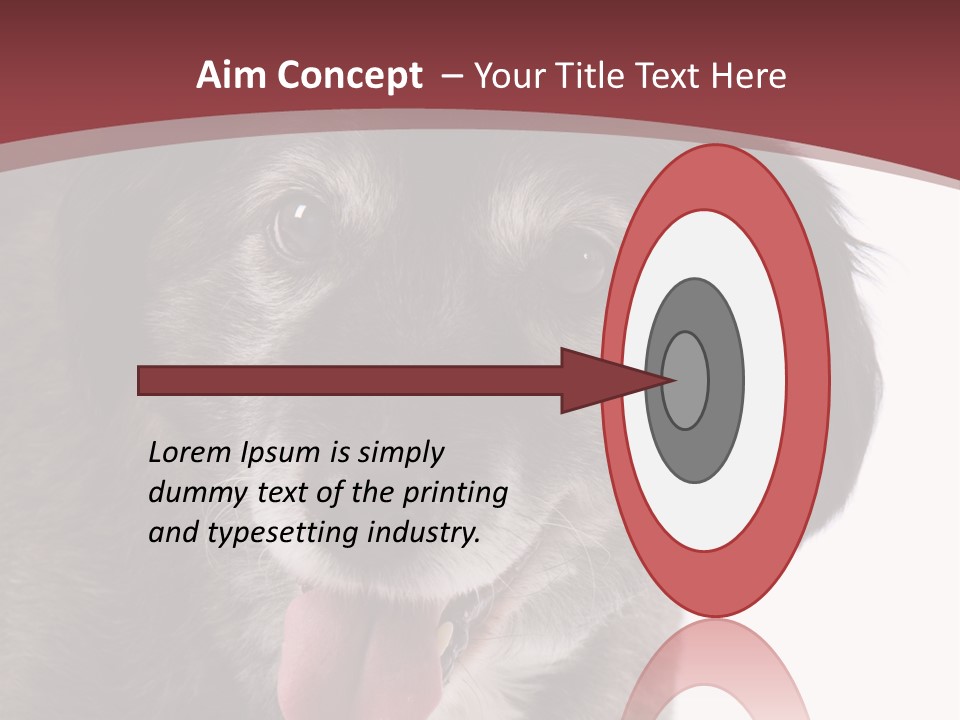 Aim Concept – Your Title Text Here

Lorem Ipsum is simply dummy text of the printing and typesetting industry.